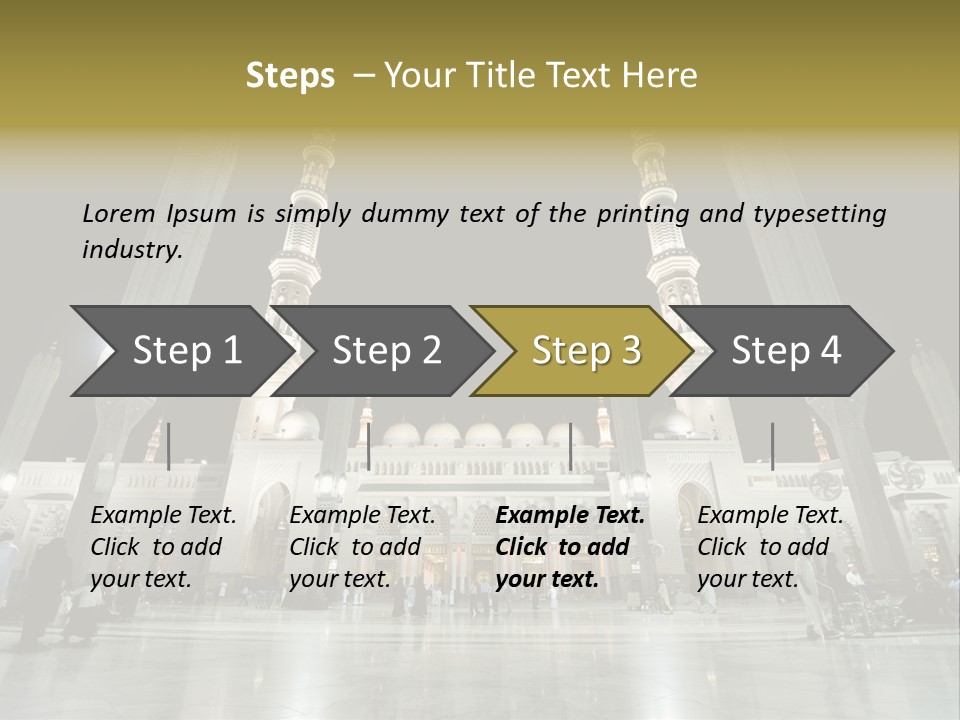 Steps – Your Title Text Here

Lorem Ipsum is simply dummy text of the printing and typesetting industry.

Step 1

Step 2

Step 3

Step 4

Example Text. Click to add your text.

Example Text. Click to add your text.

Example Text. Click to add your text.

Example Text. Click to add your text.